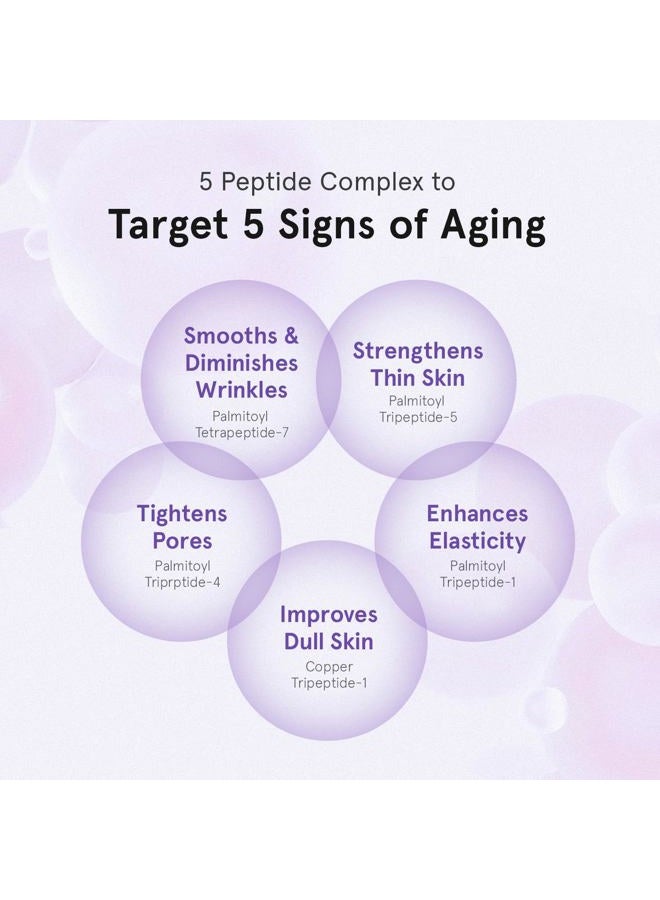 5 Peptide Complex to
Target 5 Signs of Aging

Smooths & Diminishes Wrinkles
Palmitoyl Tetrapeptide-7

Strengthens Thin Skin
Palmitoyl Tripeptide-5

Tightens Pores
Palmitoyl Triprptide-4

Enhances Elasticity
Palmitoyl Tripeptide-1

Improves Dull Skin
Copper Tripeptide-1